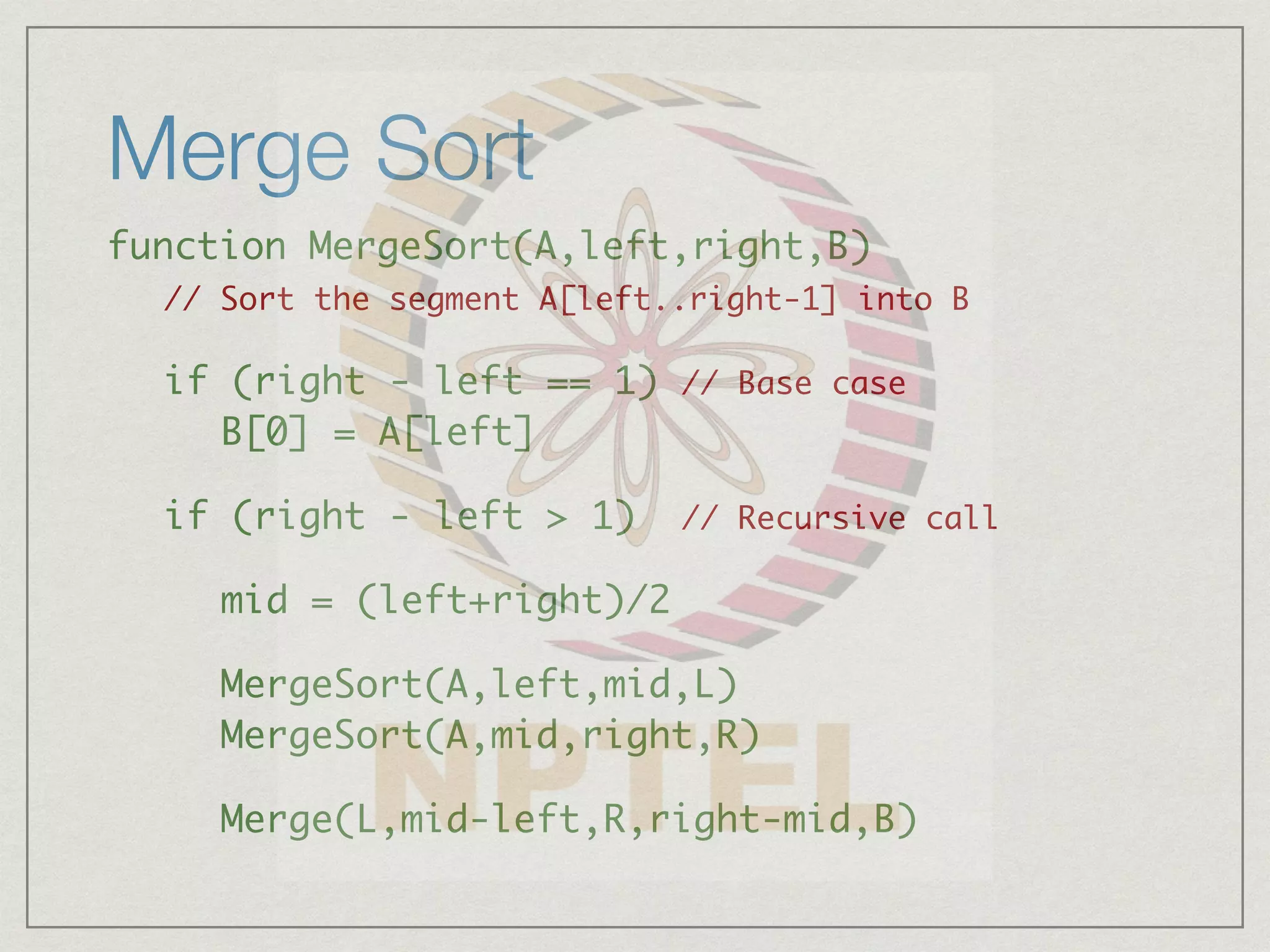 Merge Sort

function MergeSort(A,left,right,B)
// Sort the segment A[left..right-1] into B

if (right - left == 1) // Base case
B[0] = A[left]

if (right - left > 1) // Recursive call

mid = (left+right)/2

MergeSort(A,left,mid,L)
MergeSort(A,mid,right,R)

Merge(L,mid-left,R,right-mid,B)

NPTEL